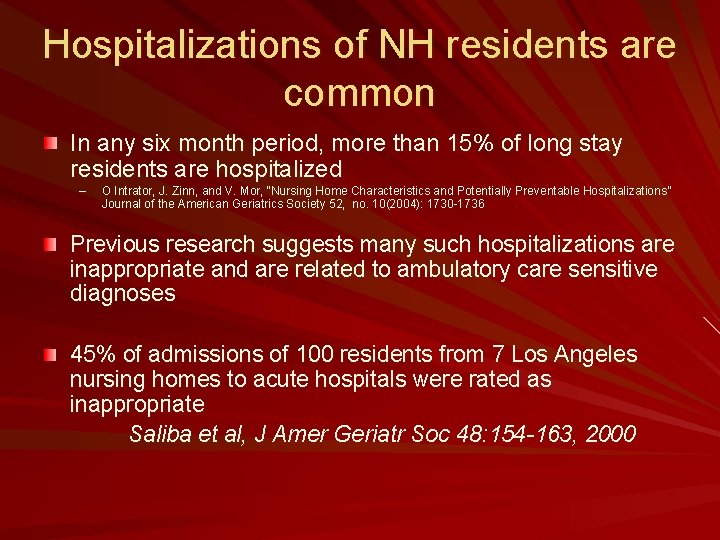 Hospitalizations of NH residents are common

In any six month period, more than 15% of long stay residents are hospitalized

– O Intrator, J. Zinn, and V. Mor, "Nursing Home Characteristics and Potentially Preventable Hospitalizations" Journal of the American Geriatrics Society 52, no. 10(2004): 1730-1736

Previous research suggests many such hospitalizations are inappropriate and are related to ambulatory care sensitive diagnoses

45% of admissions of 100 residents from 7 Los Angeles nursing homes to acute hospitals were rated as inappropriate

Saliba et al, J Amer Geriatr Soc 48:154-163, 2000